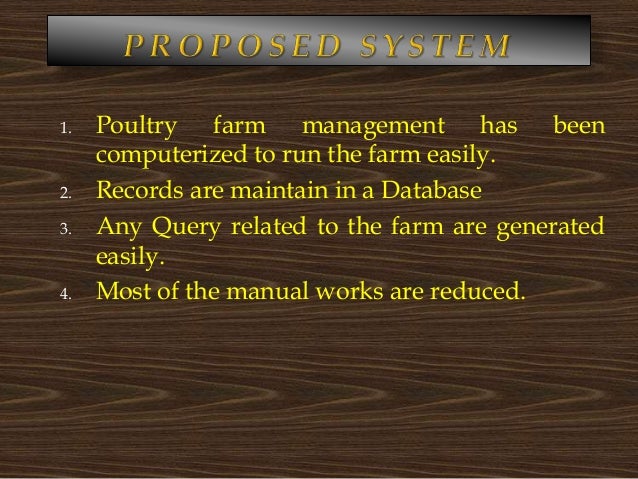 PROPOSED SYSTEM

1. Poultry farm management has been computerized to run the farm easily.
2. Records are maintain in a Database
3. Any Query related to the farm are generated easily.
4. Most of the manual works are reduced.